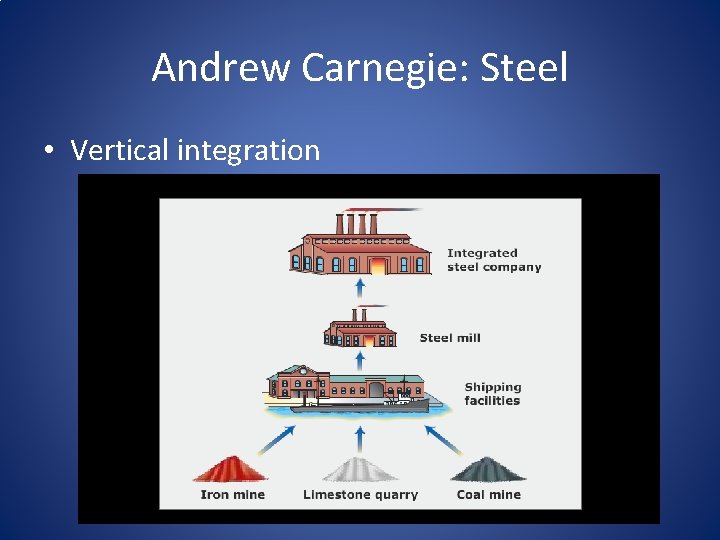 Andrew Carnegie: Steel

• Vertical integration

Integrated steel company

Steel mill

Shipping facilities

Iron mine

Limestone quarry

Coal mine